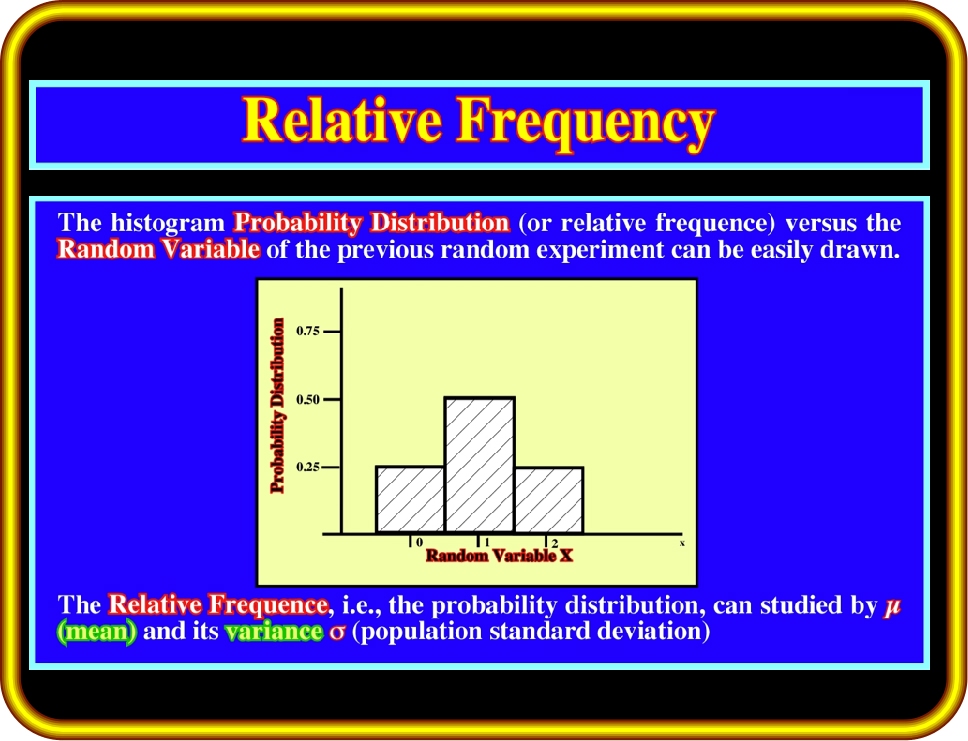 Relative Frequency

The histogram Probability Distribution (or relative frequence) versus the Random Variable of the previous random experiment can be easily drawn.

Probability Distribution

0.75

0.50

0.25

0

1

2

x

Random Variable X

The Relative Frequence, i.e., the probability distribution, can studied by $\mu$ (mean) and its variance $\sigma$ (population standard deviation)